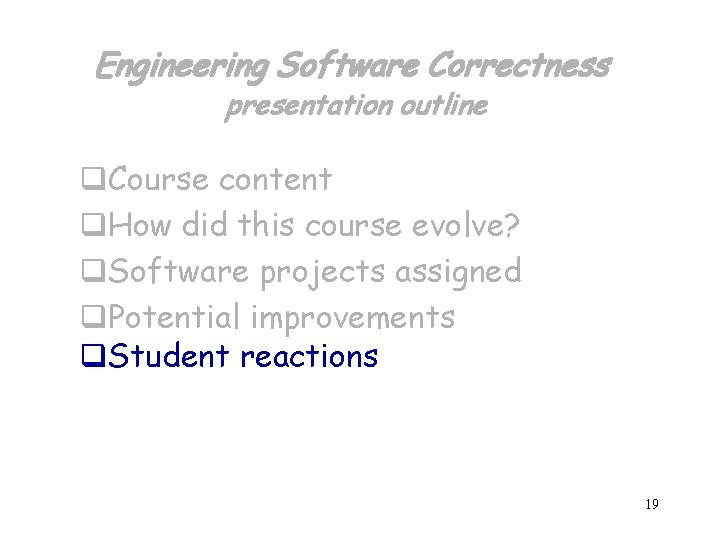 Engineering Software Correctness
presentation outline

❑Course content
❑How did this course evolve?
❑Software projects assigned
❑Potential improvements
❑Student reactions

19